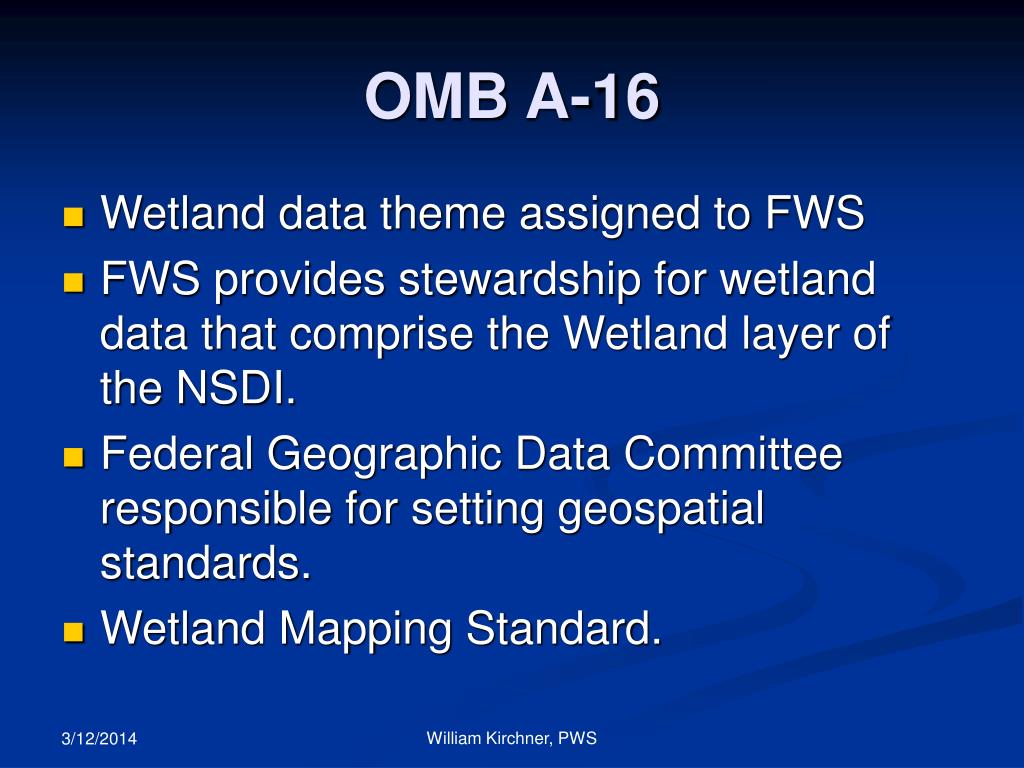 OMB A-16

- Wetland data theme assigned to FWS
- FWS provides stewardship for wetland data that comprise the Wetland layer of the NSDI.
- Federal Geographic Data Committee responsible for setting geospatial standards.
- Wetland Mapping Standard.

3/12/2014

William Kirchner, PWS